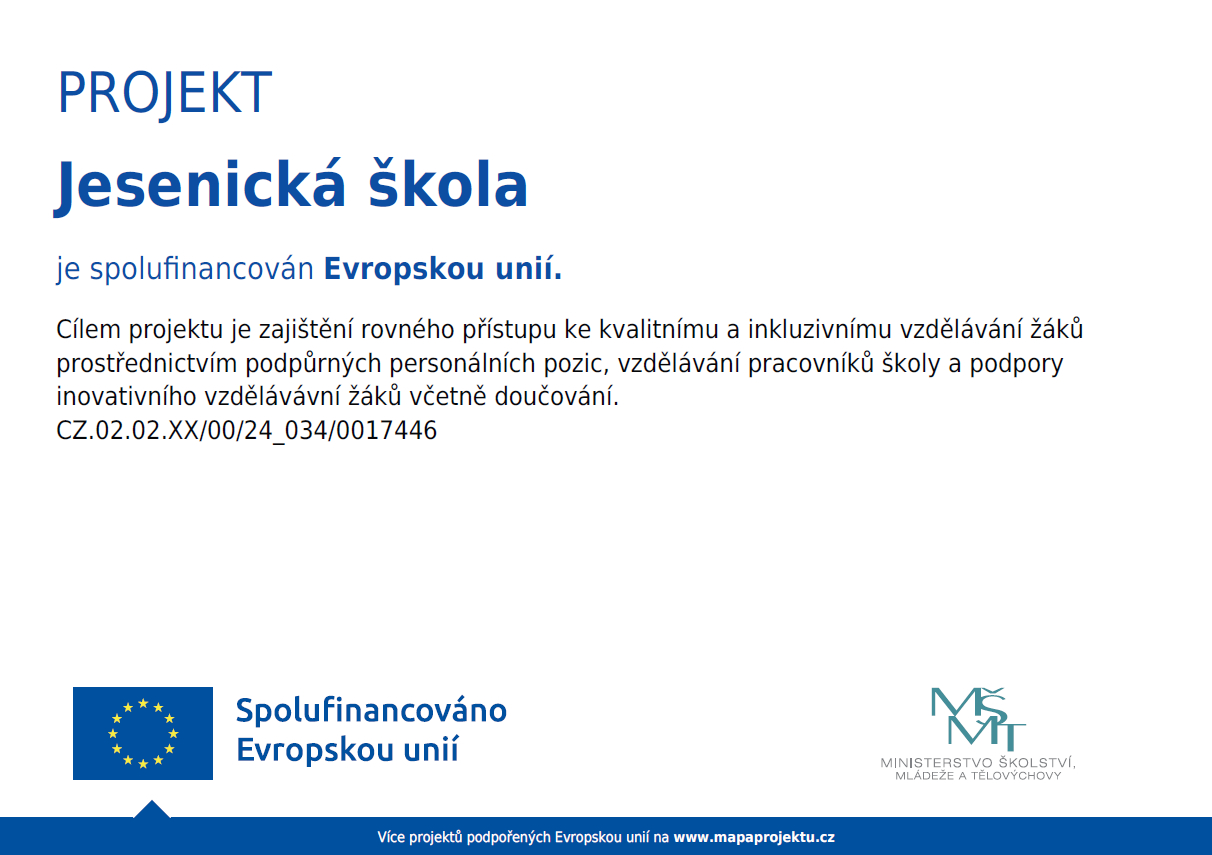 PROJEKT

Jesenická škola

je spolufinancován Evropskou unií.

Cílem projektu je zajištění rovného přístupu ke kvalitnímu a inkluzivnímu vzdělávání žáků prostřednictvím podpůrných personálních pozic, vzdělávání pracovníků školy a podpory inovativního vzdělávávní žáků včetně doučování.
CZ.02.02.XX/00/24_034/0017446

Spolufinancováno Evropskou unií

MŠMT
MINISTERSTVO ŠKOLSTVÍ, MLÁDEŽE A TĚLOVÝCHOVY

Více projektů podpořených Evropskou unií na www.mapaprojektu.cz